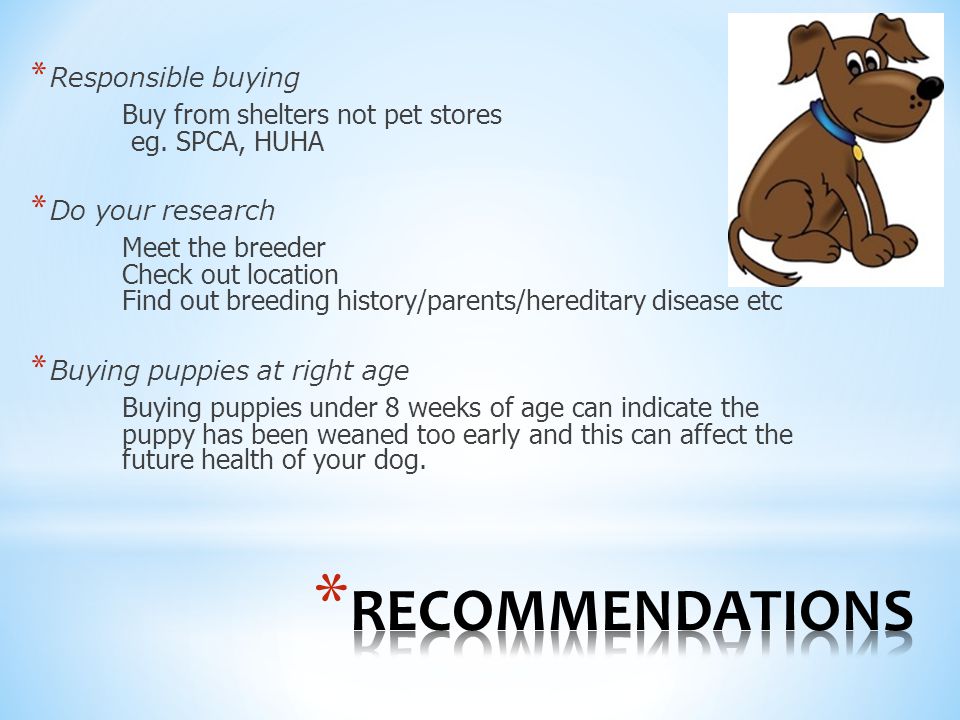 *Responsible buying

Buy from shelters not pet stores
eg. SPCA, HUHA

*Do your research

Meet the breeder
Check out location
Find out breeding history/parents/hereditary disease etc

*Buying puppies at right age

Buying puppies under 8 weeks of age can indicate the puppy has been weaned too early and this can affect the future health of your dog.

*RECOMMENDATIONS